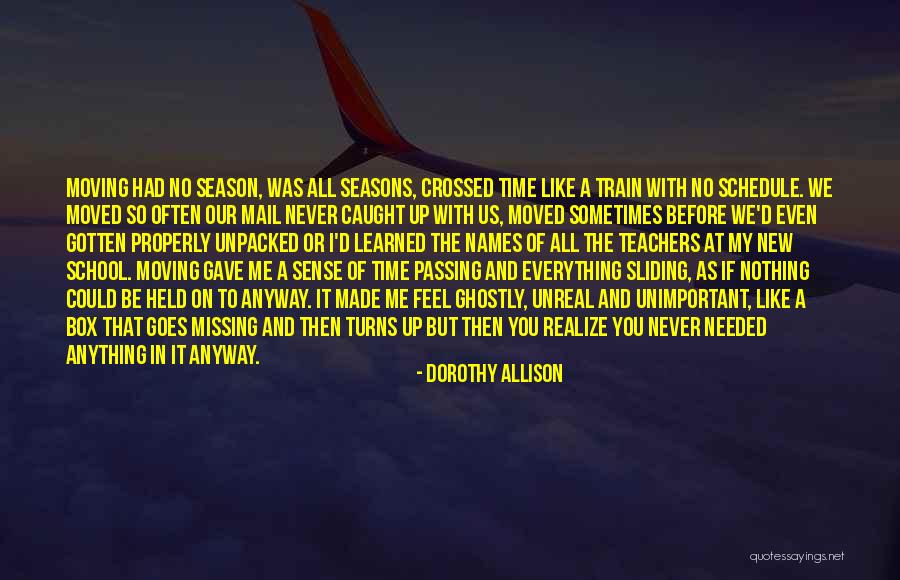 MOVING HAD NO SEASON, WAS ALL SEASONS, CROSSED TIME LIKE A TRAIN WITH NO SCHEDULE. WE MOVED SO OFTEN OUR MAIL NEVER CAUGHT UP WITH US, MOVED SOMETIMES BEFORE WE'D EVEN GOTTEN PROPERLY UNPACKED OR I'D LEARNED THE NAMES OF ALL THE TEACHERS AT MY NEW SCHOOL. MOVING GAVE ME A SENSE OF TIME PASSING AND EVERYTHING SLIDING, AS IF NOTHING COULD BE HELD ON TO ANYWAY. IT MADE ME FEEL GHOSTLY, UNREAL AND UNIMPORTANT, LIKE A BOX THAT GOES MISSING AND THEN TURNS UP BUT THEN YOU REALIZE YOU NEVER NEEDED ANYTHING IN IT ANYWAY.

- DOROTHY ALLISON

quotessayings.net